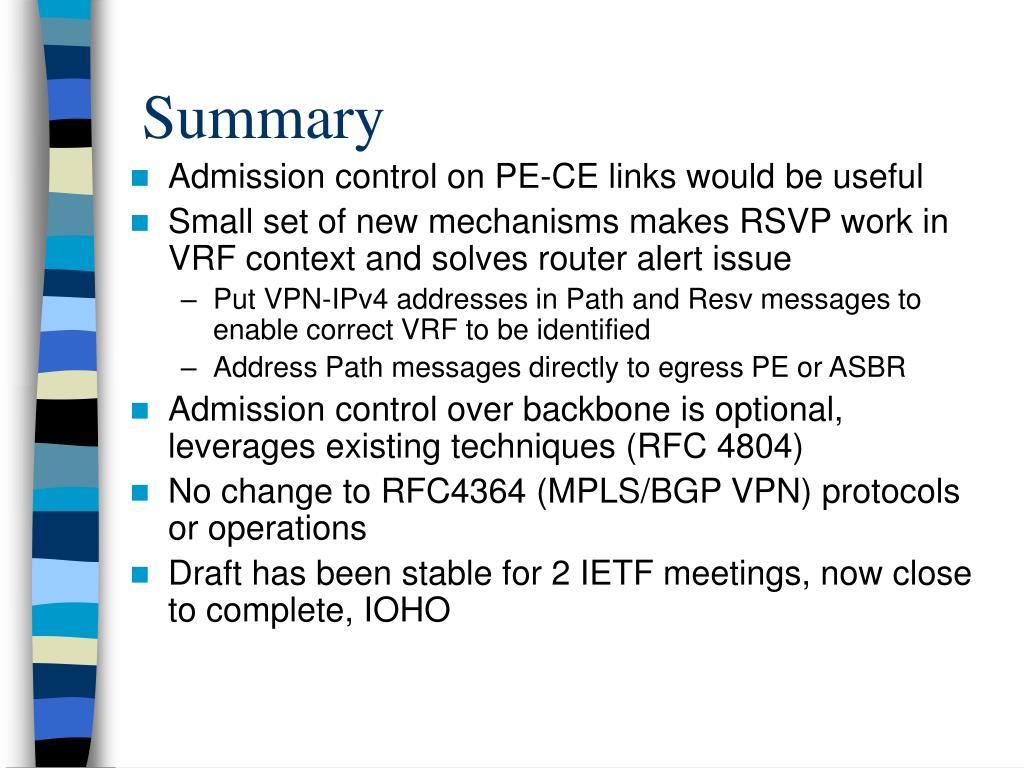 Summary

- Admission control on PE-CE links would be useful
- Small set of new mechanisms makes RSVP work in VRF context and solves router alert issue
  – Put VPN-IPv4 addresses in Path and Resv messages to enable correct VRF to be identified
  – Address Path messages directly to egress PE or ASBR
- Admission control over backbone is optional, leverages existing techniques (RFC 4804)
- No change to RFC4364 (MPLS/BGP VPN) protocols or operations
- Draft has been stable for 2 IETF meetings, now close to complete, IOHO